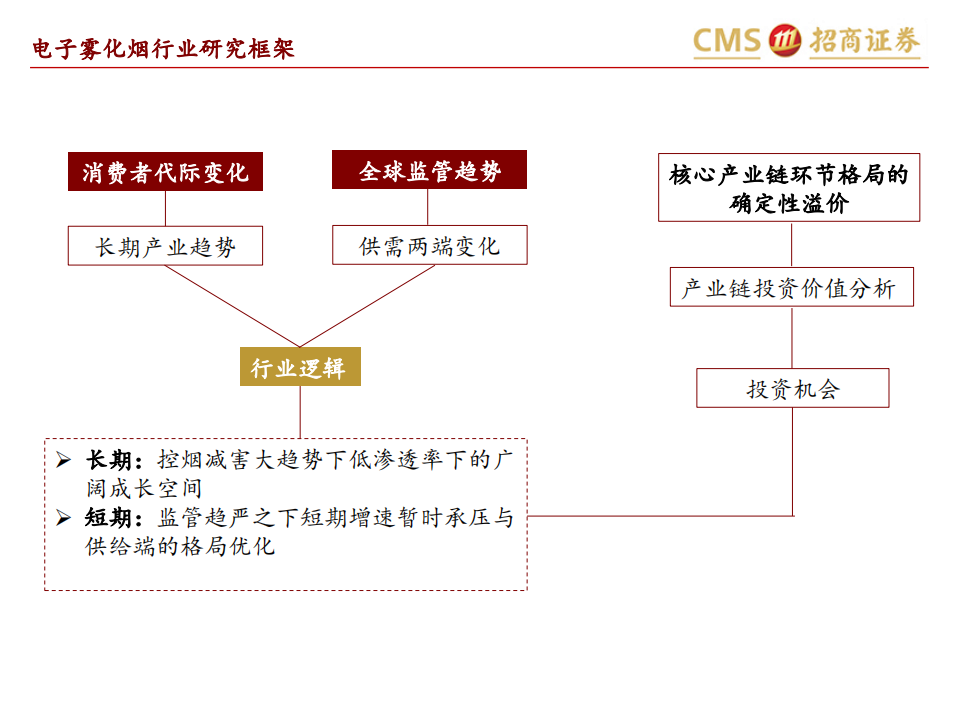 电子雾化烟行业研究框架

CMS 招商证券

消费者代际变化

全球监管趋势

长期产业趋势

供需两端变化

行业逻辑

➢ 长期：控烟减害大趋势下低渗透率下的广阔成长空间
➢ 短期：监管趋严之下短期增速暂时承压与供给端的格局优化

核心产业链环节格局的确定性溢价

产业链投资价值分析

投资机会